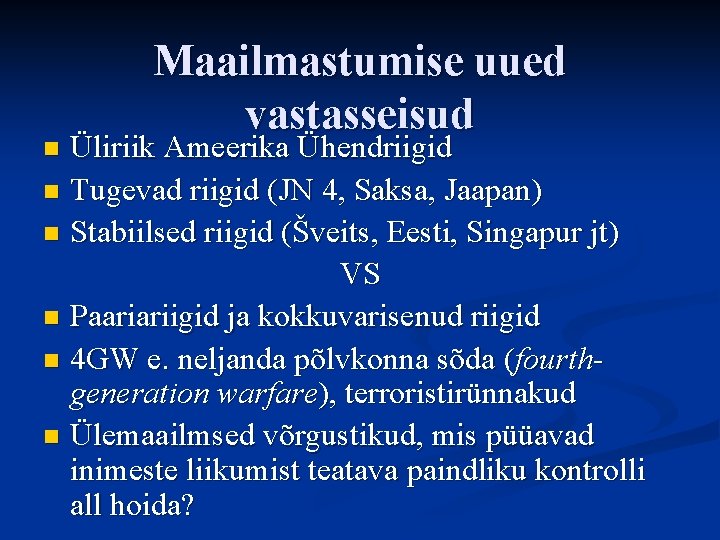 Maailmastumise uued vastasseisud

Üliriik Ameerika Ühendriigid
Tugevad riigid (JN 4, Saksa, Jaapan)
Stabiilsed riigid (Šveits, Eesti, Singapur jt)
VS
Paariariigid ja kokkuvarisenud riigid
4GW e. neljanda põlvkonna sõda (fourth-generation warfare), terroristirünnakud
Ülemaailmsed võrgustikud, mis püüavad inimeste liikumist teatava paindliku kontrolli all hoida?